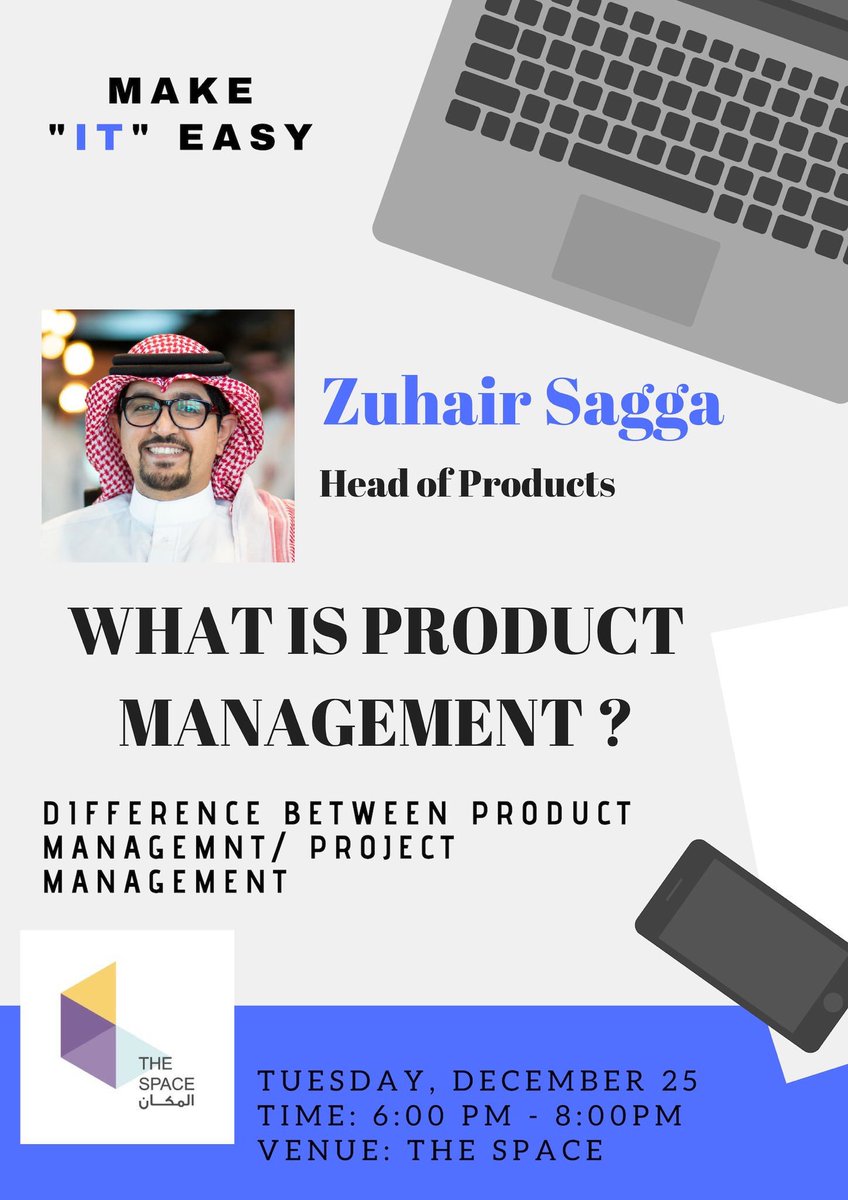 MAKE "IT" EASY

Zuhair Sagga

Head of Products

WHAT IS PRODUCT MANAGEMENT ?

DIFFERENCE BETWEEN PRODUCT MANAGEMNT/ PROJECT MANAGEMENT

THE SPACE
المكان

TUESDAY, DECEMBER 25
TIME: 6:00 PM - 8:00PM
VENUE: THE SPACE